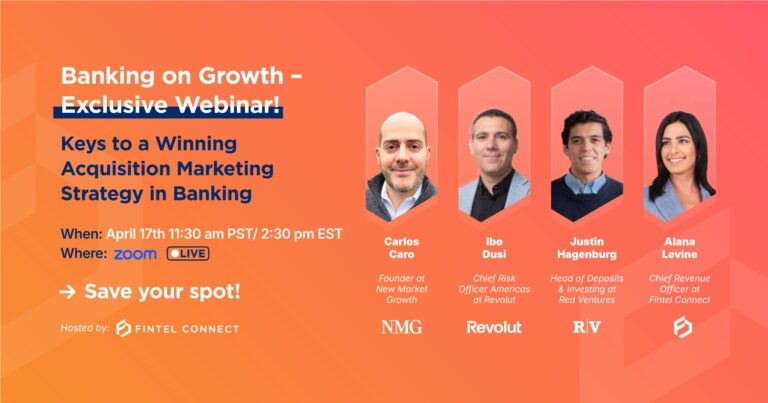 Banking on Growth – Exclusive Webinar!

Keys to a Winning Acquisition Marketing Strategy in Banking

When: April 17th 11:30 am PST/ 2:30 pm EST
Where: zoom LIVE

→ Save your spot!

Hosted by: FINTEL CONNECT

Carlos Caro
Founder at New Market Growth
NMG

Ibo Dusi
Chief Risk Officer Americas at Revolut
Revolut

Justin Hagenburg
Head of Deposits & Investing at Red Ventures
R|V

Alana Levine
Chief Revenue Officer at Fintel Connect